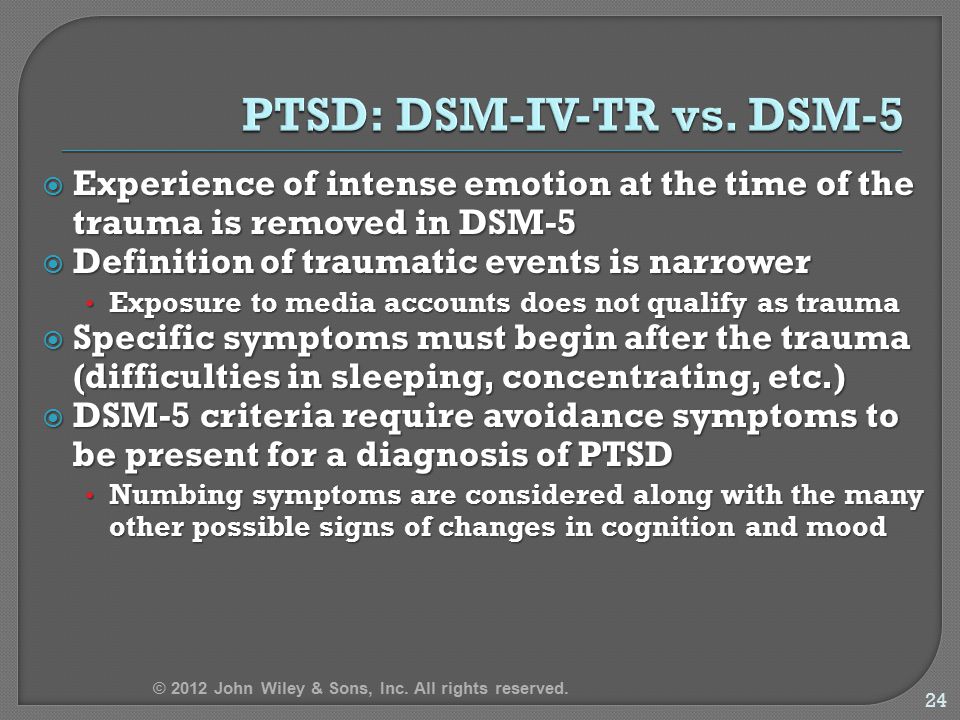 PTSD: DSM-IV-TR vs. DSM-5

Experience of intense emotion at the time of the trauma is removed in DSM-5

Definition of traumatic events is narrower

• Exposure to media accounts does not qualify as trauma

Specific symptoms must begin after the trauma (difficulties in sleeping, concentrating, etc.)

DSM-5 criteria require avoidance symptoms to be present for a diagnosis of PTSD

• Numbing symptoms are considered along with the many other possible signs of changes in cognition and mood

© 2012 John Wiley & Sons, Inc. All rights reserved.

24